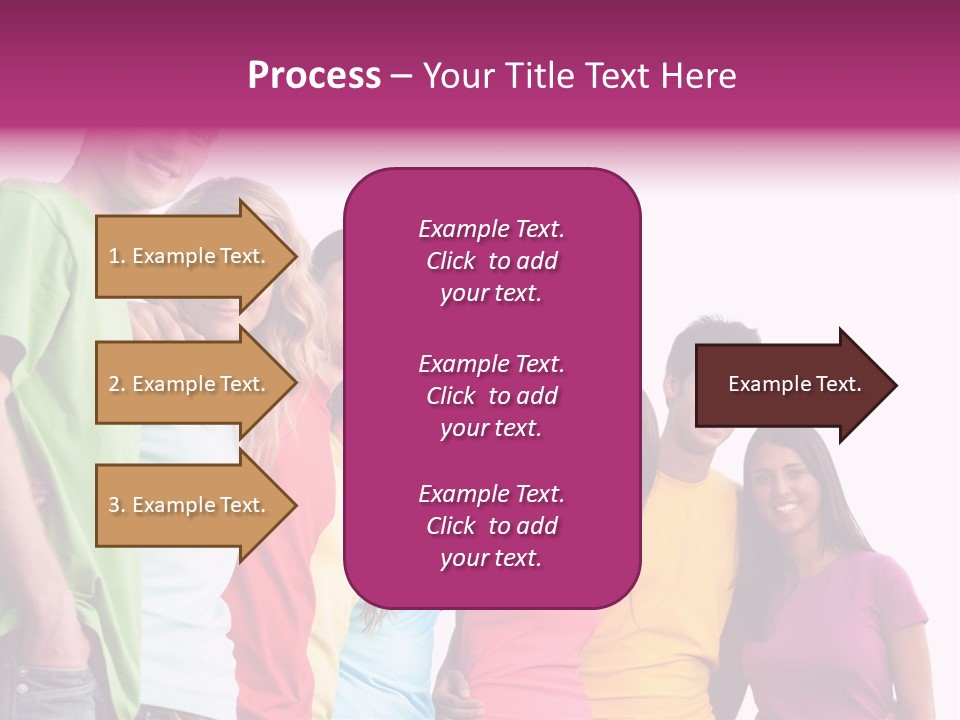 Process – Your Title Text Here

1. Example Text.

2. Example Text.

3. Example Text.

Example Text. Click to add your text.

Example Text. Click to add your text.

Example Text. Click to add your text.

Example Text.